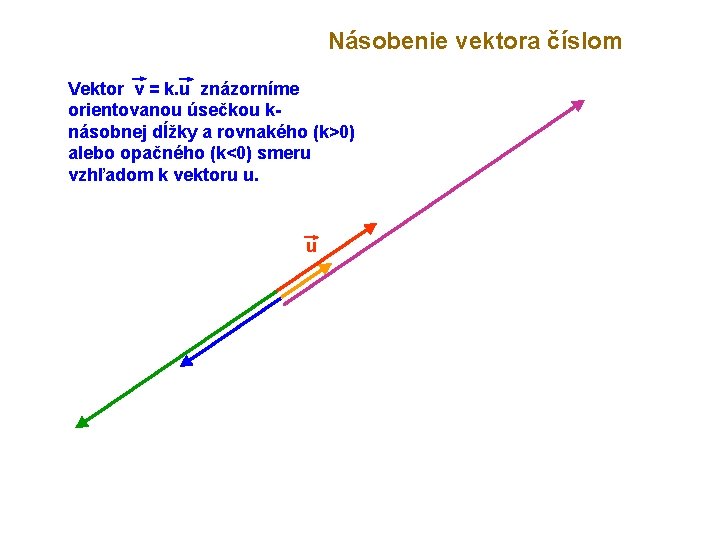 Násobenie vektora číslom

Vektor $\vec{v} = k.\vec{u}$ znázorníme orientovanou úsečkou k-násobnej dĺžky a rovnakého (k>0) alebo opačného (k<0) smeru vzhľadom k vektoru u.

$\vec{u}$